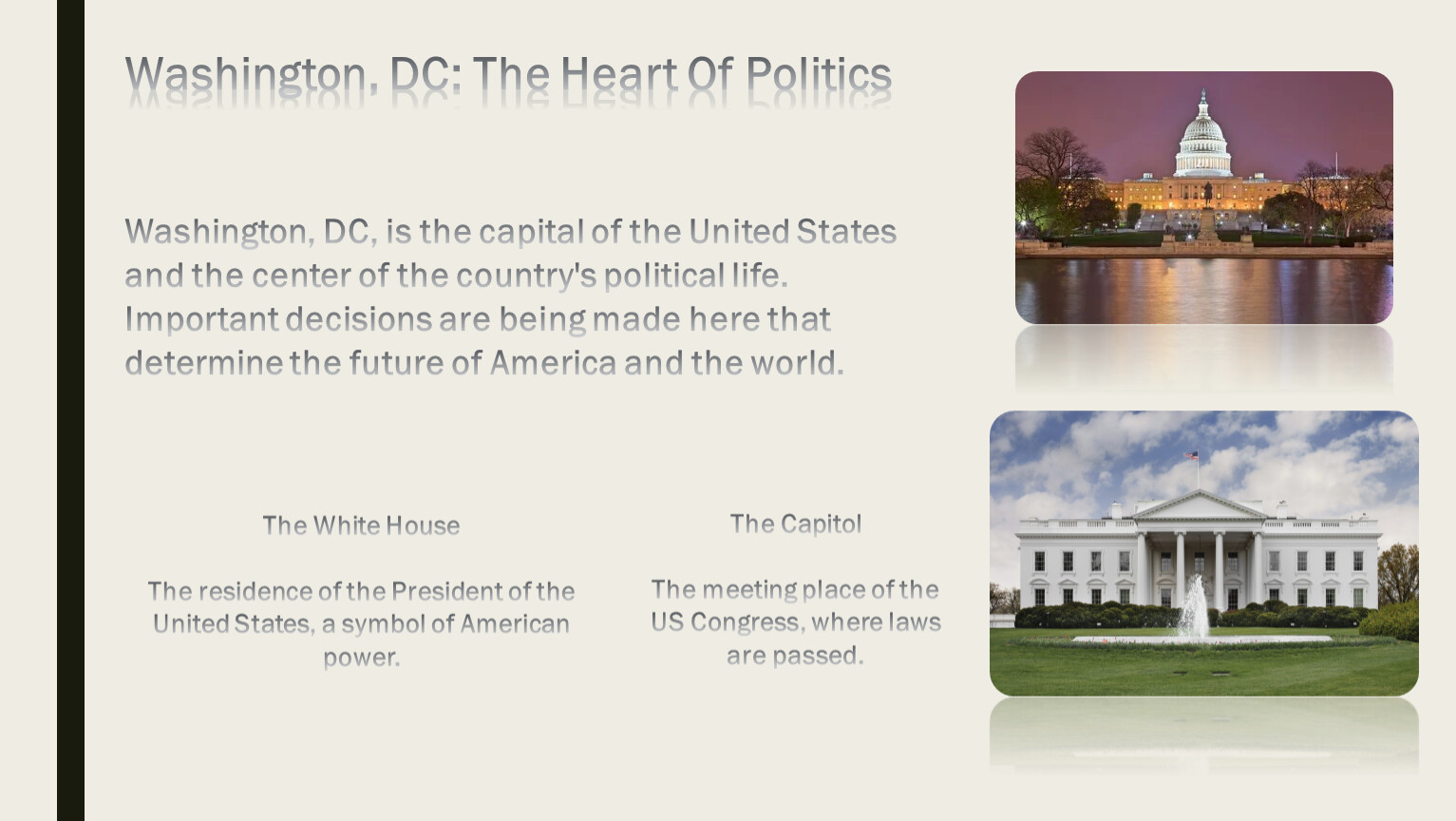 Washington, DC: The Heart Of Politics

Washington, DC, is the capital of the United States and the center of the country's political life. Important decisions are being made here that determine the future of America and the world.

The White House

The residence of the President of the United States, a symbol of American power.

The Capitol

The meeting place of the US Congress, where laws are passed.